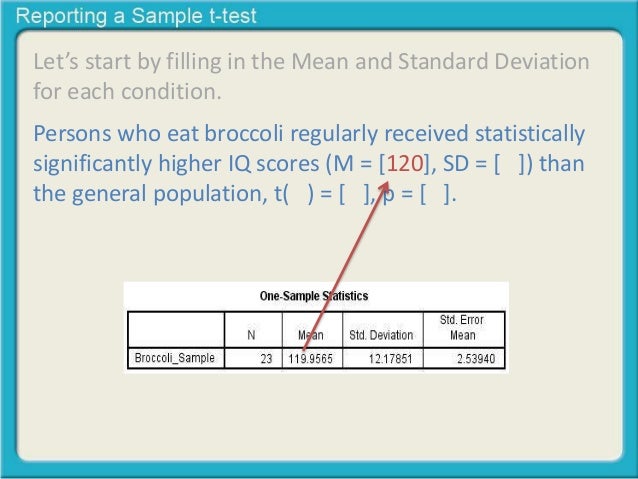 Reporting a Sample t-test

Let's start by filling in the Mean and Standard Deviation for each condition.

Persons who eat broccoli regularly received statistically significantly higher IQ scores (M = [120], SD = [ ]) than the general population, t( ) = [ ], p = [ ].

One-Sample Statistics

| | N | Mean | Std. Deviation | Std. Error Mean |
|---|---|---|---|---|
| Broccoli_Sample | 23 | 119.9565 | 12.17851 | 2.53940 |